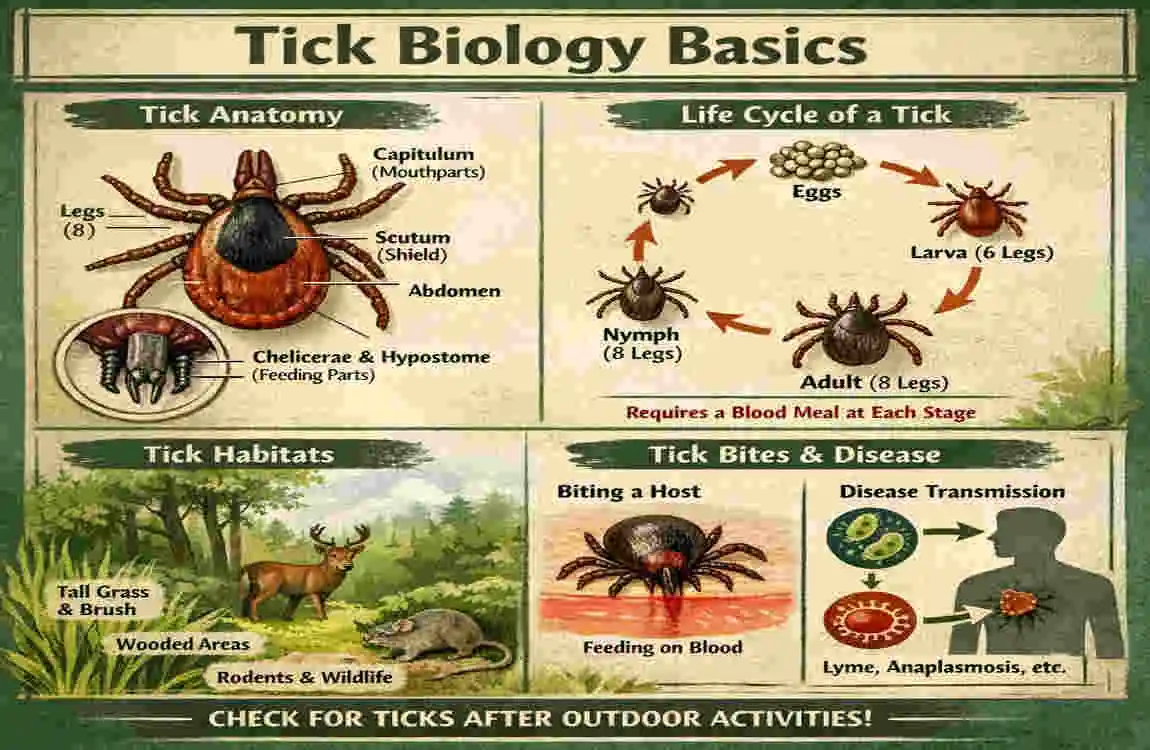 Tick Biology Basics

Tick Anatomy

Legs (8)

Capitulum (Mouthparts)

Scutum (Shield)

Abdomen

Chelicerae & Hypostome (Feeding Parts)

Life Cycle of a Tick

Eggs

Larva (6 Legs)

Adult (8 Legs)

Nymph (8 Legs)

Requires a Blood Meal at Each Stage

Tick Habitats

Tall Grass & Brush

Wooded Areas

Rodents & Wildlife

Tick Bites & Disease

Biting a Host

Feeding on Blood

Disease Transmission

Lyme, Anaplasmosis, etc.

CHECK FOR TICKS AFTER OUTDOOR ACTIVITIES!